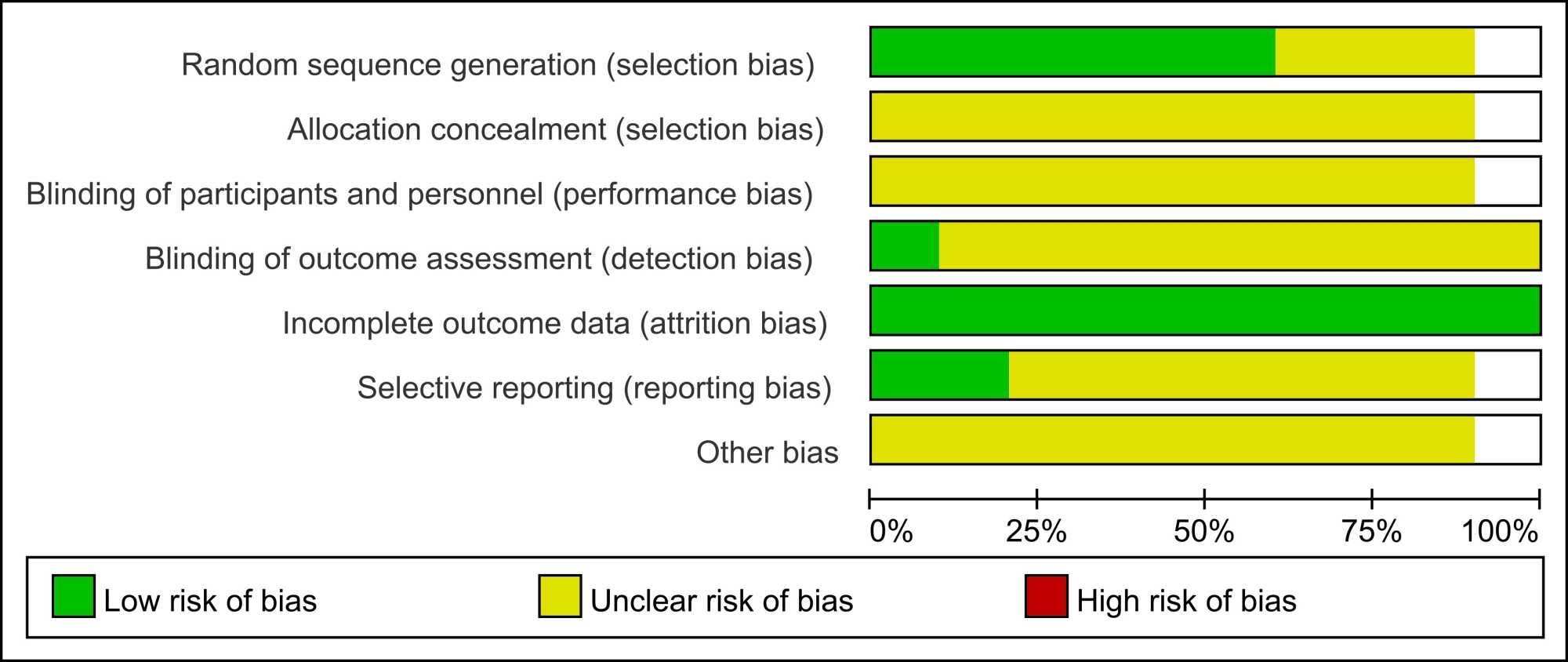 Random sequence generation (selection bias)
Allocation concealment (selection bias)
Blinding of participants and personnel (performance bias)
Blinding of outcome assessment (detection bias)
Incomplete outcome data (attrition bias)
Selective reporting (reporting bias)
Other bias

0%
25%
50%
75%
100%

Low risk of bias
Unclear risk of bias
High risk of bias